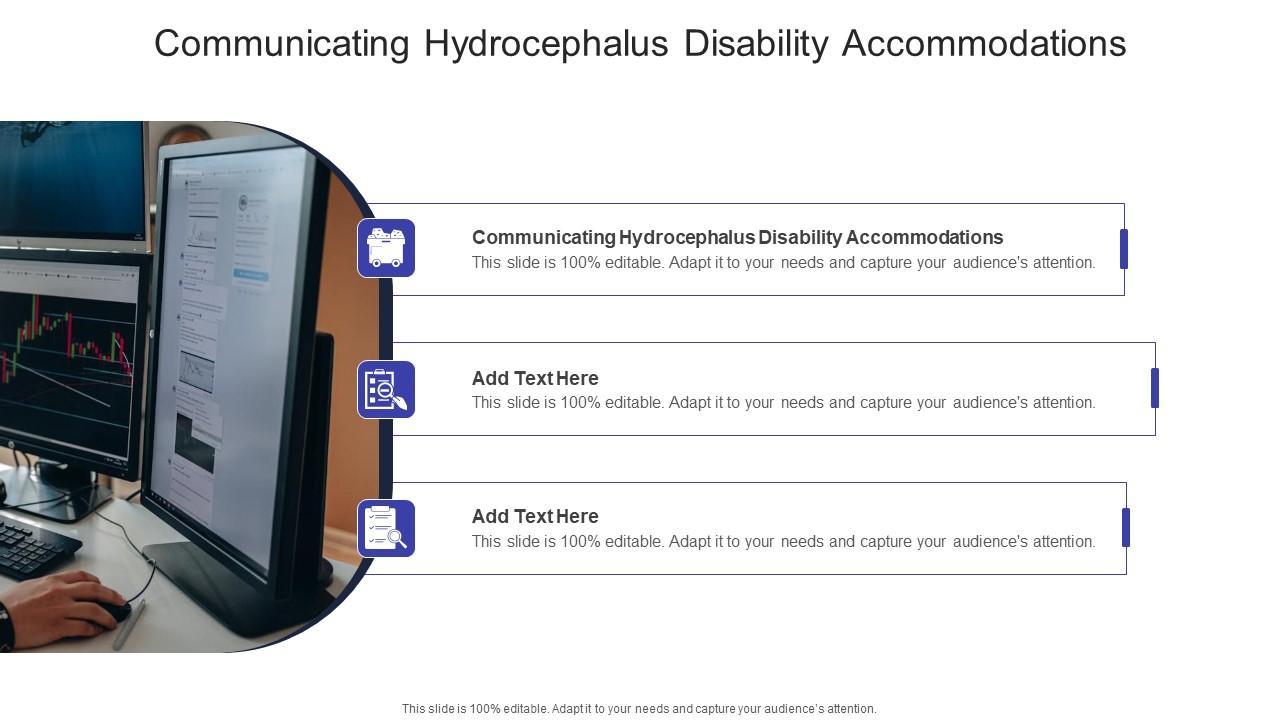 Communicating Hydrocephalus Disability Accommodations

Communicating Hydrocephalus Disability Accommodations
This slide is 100% editable. Adapt it to your needs and capture your audience's attention.

Add Text Here
This slide is 100% editable. Adapt it to your needs and capture your audience's attention.

Add Text Here
This slide is 100% editable. Adapt it to your needs and capture your audience's attention.

This slide is 100% editable. Adapt it to your needs and capture your audience's attention.